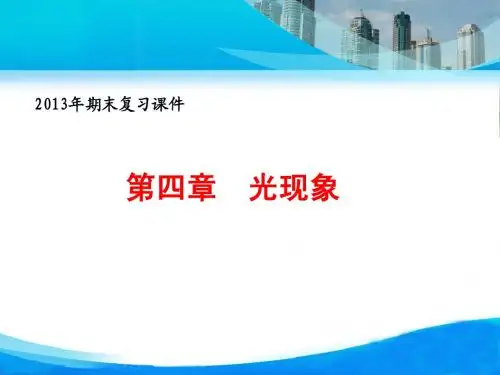 2013年期末复习课件

第四章　光现象